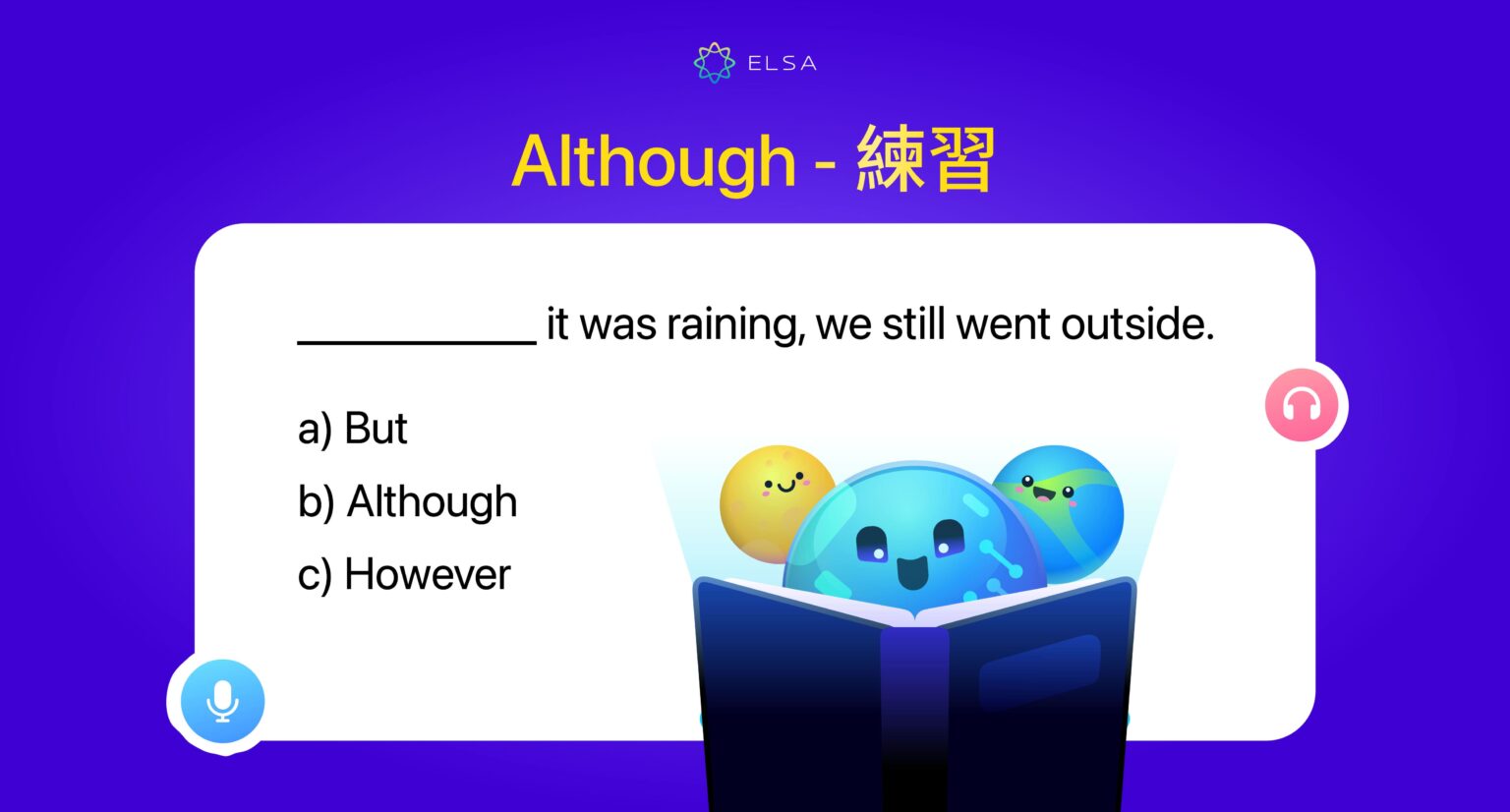 ELSA

Although - 練習

__________ it was raining, we still went outside.

a) But
b) Although
c) However